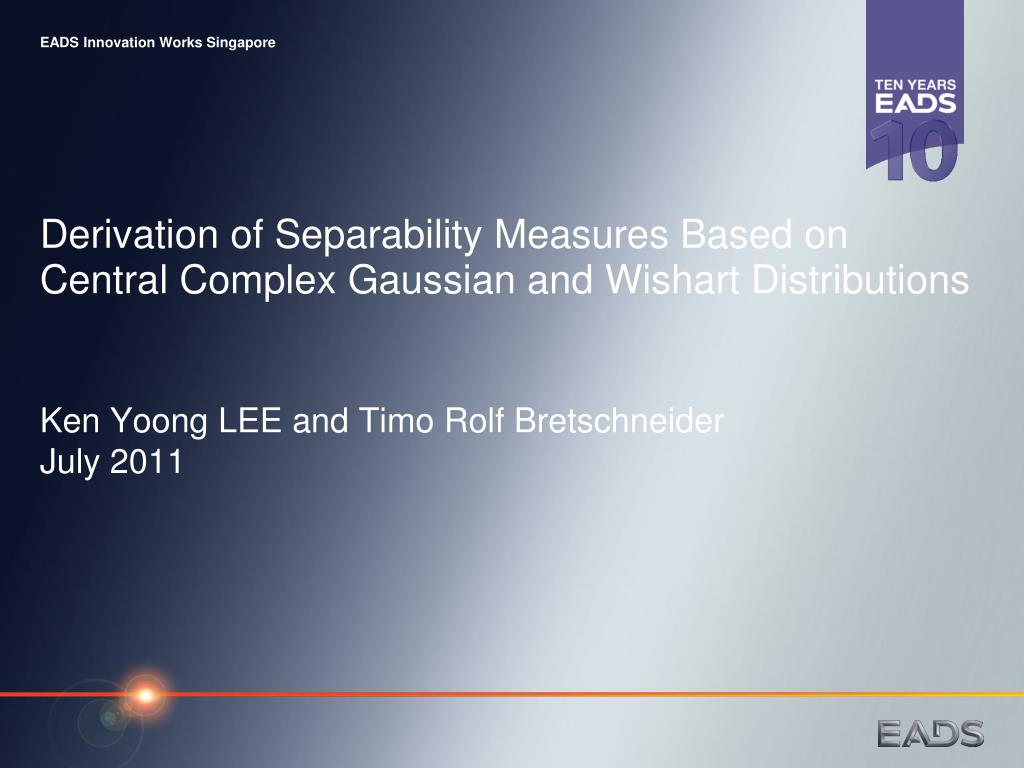 EADS Innovation Works Singapore

TEN YEARS
EADS
10

Derivation of Separability Measures Based on Central Complex Gaussian and Wishart Distributions

Ken Yoong LEE and Timo Rolf Bretschneider
July 2011

EADS